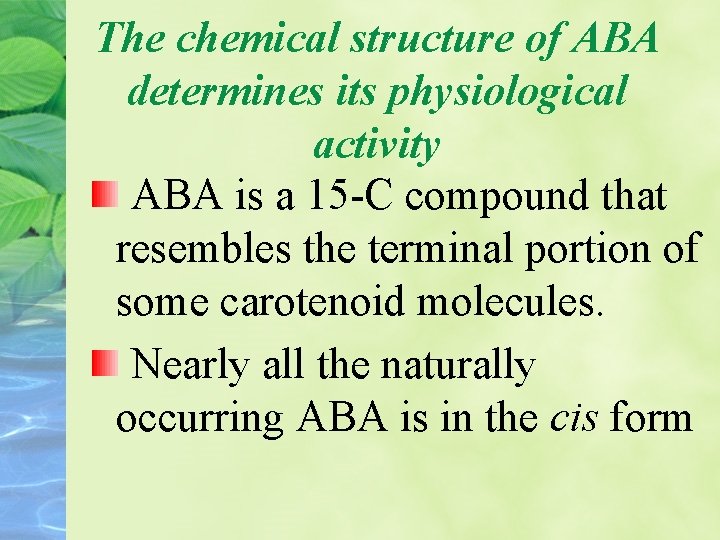 The chemical structure of ABA determines its physiological activity

ABA is a 15-C compound that resembles the terminal portion of some carotenoid molecules.

Nearly all the naturally occurring ABA is in the cis form